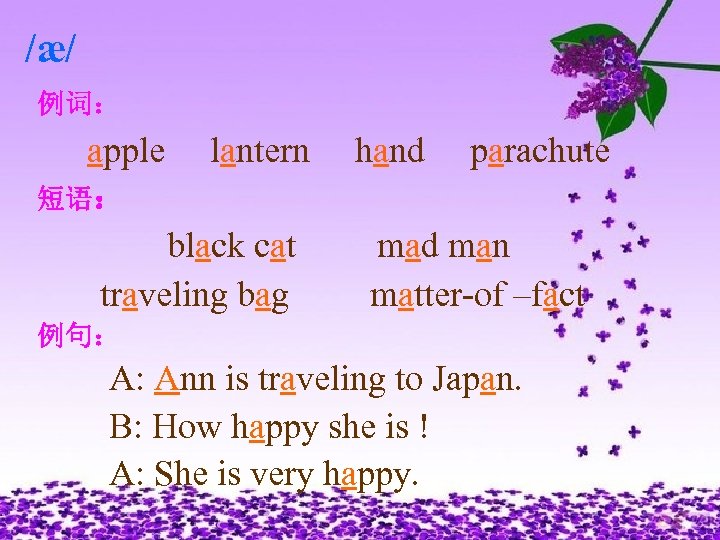 /æ/

例词：

apple lantern hand parachute

短语：

black cat mad man

traveling bag matter-of –fact

例句：

A: Ann is traveling to Japan.

B: How happy she is !

A: She is very happy.